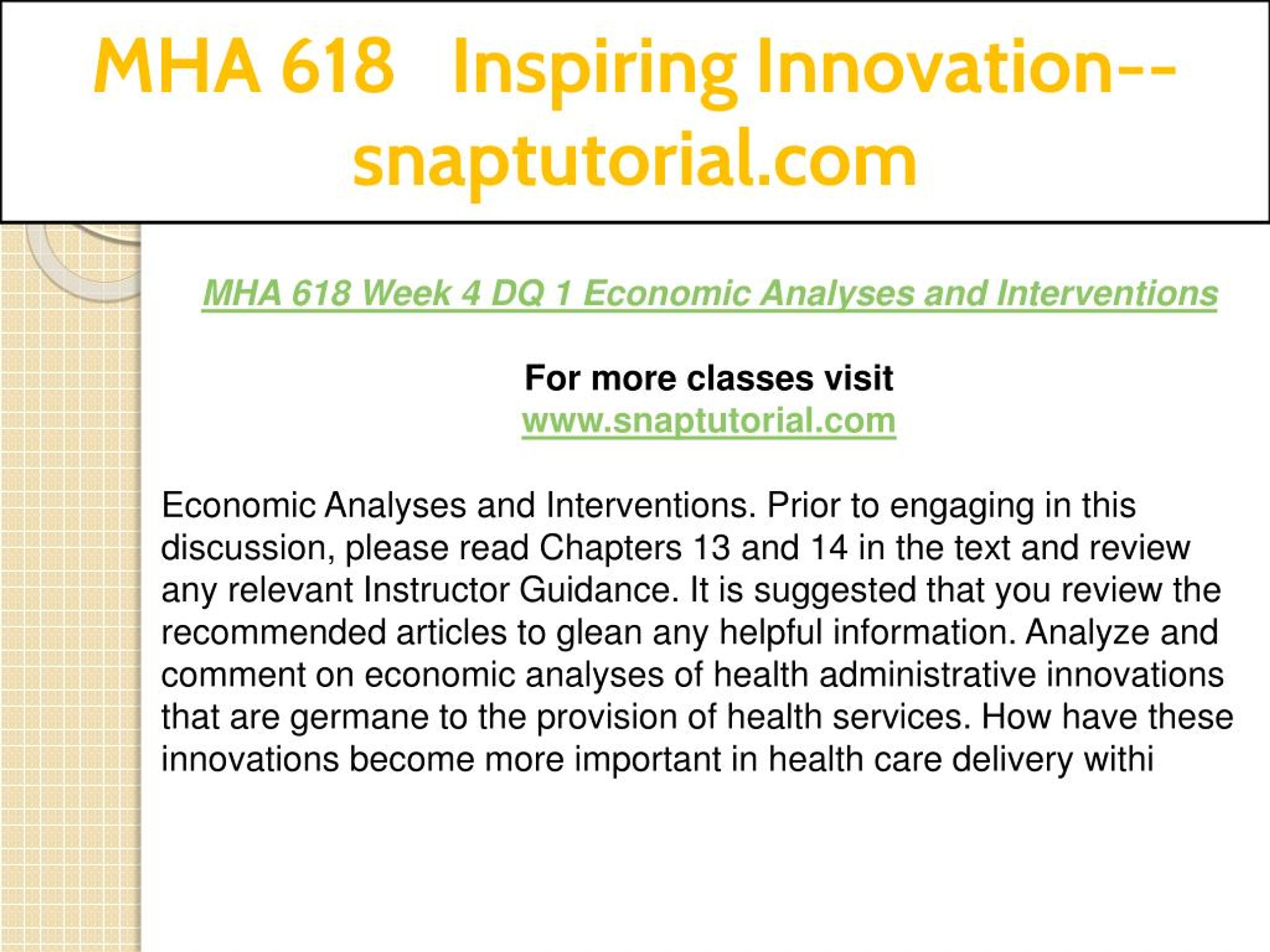 MHA 618 Inspiring Innovation--snaptutorial.com

MHA 618 Week 4 DQ 1 Economic Analyses and Interventions

For more classes visit
www.snaptutorial.com

Economic Analyses and Interventions. Prior to engaging in this discussion, please read Chapters 13 and 14 in the text and review any relevant Instructor Guidance. It is suggested that you review the recommended articles to glean any helpful information. Analyze and comment on economic analyses of health administrative innovations that are germane to the provision of health services. How have these innovations become more important in health care delivery withi